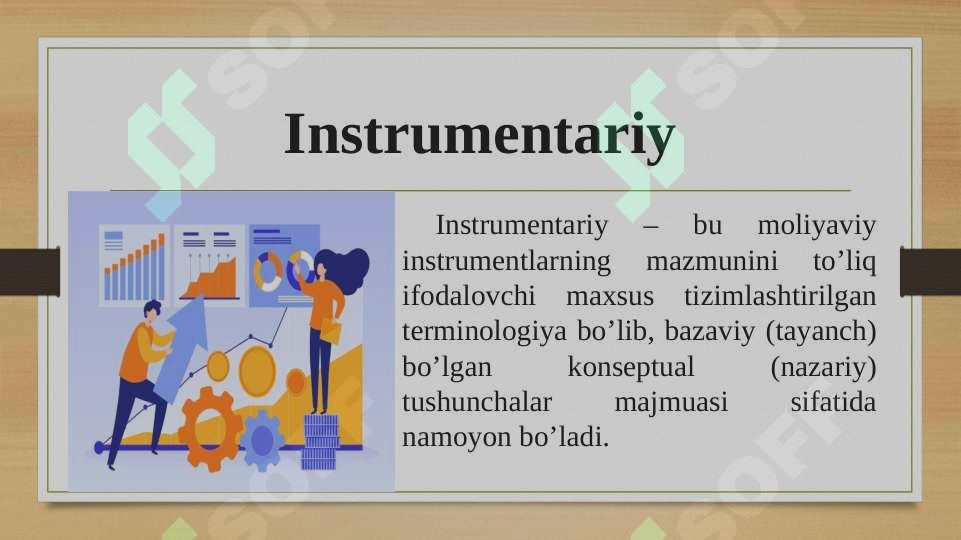 Instrumentariy

Instrumentariy – bu moliyaviy instrumentlarning mazmunini to’liq ifodalovchi maxsus tizimlashtirilgan terminologiya bo’lib, bazaviy (tayanch) bo’lgan konseptual (nazariy) tushunchalar majmuasi sifatida namoyon bo’ladi.